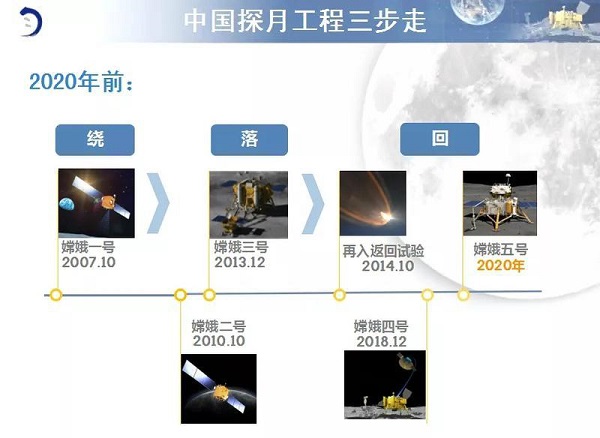 中国探月工程三步走

2020年前：

绕

落

回

嫦娥一号
2007.10

嫦娥三号
2013.12

再入返回试验
2014.10

嫦娥五号
2020年

嫦娥二号
2010.10

嫦娥四号
2018.12